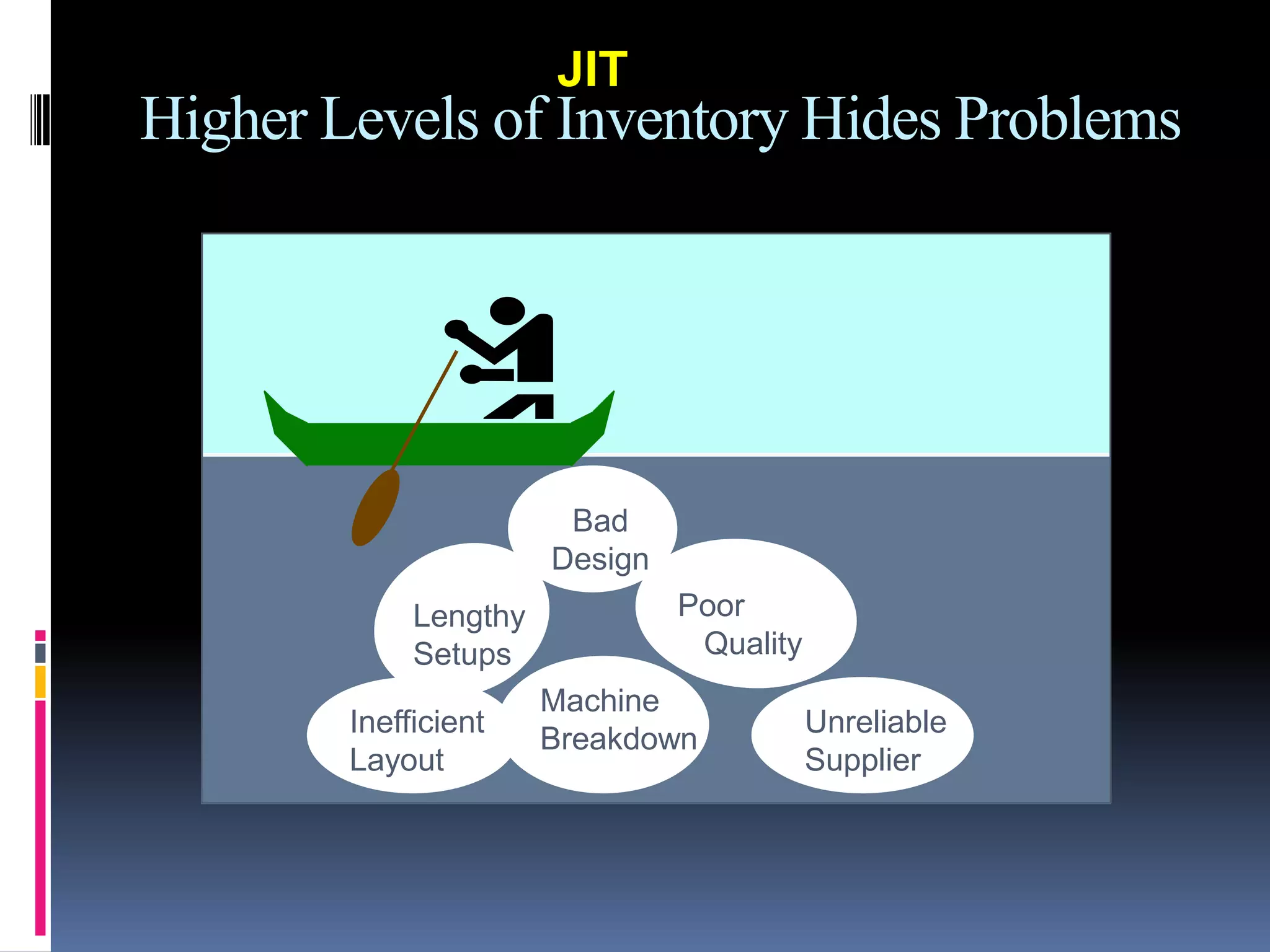 JIT
Higher Levels of Inventory Hides Problems

Bad Design

Lengthy Setups

Poor Quality

Inefficient Layout

Machine Breakdown

Unreliable Supplier